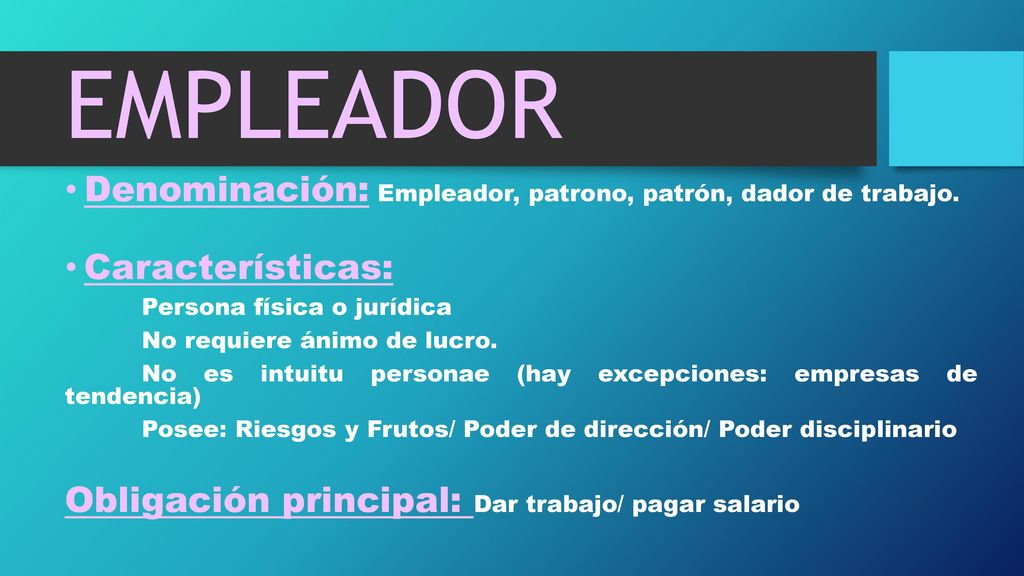 EMPLEADOR

• Denominación: Empleador, patrono, patrón, dador de trabajo.

• Características:

Persona física o jurídica

No requiere ánimo de lucro.

No es intuitu personae (hay excepciones: empresas de tendencia)

Posee: Riesgos y Frutos/ Poder de dirección/ Poder disciplinario

Obligación principal: Dar trabajo/ pagar salario